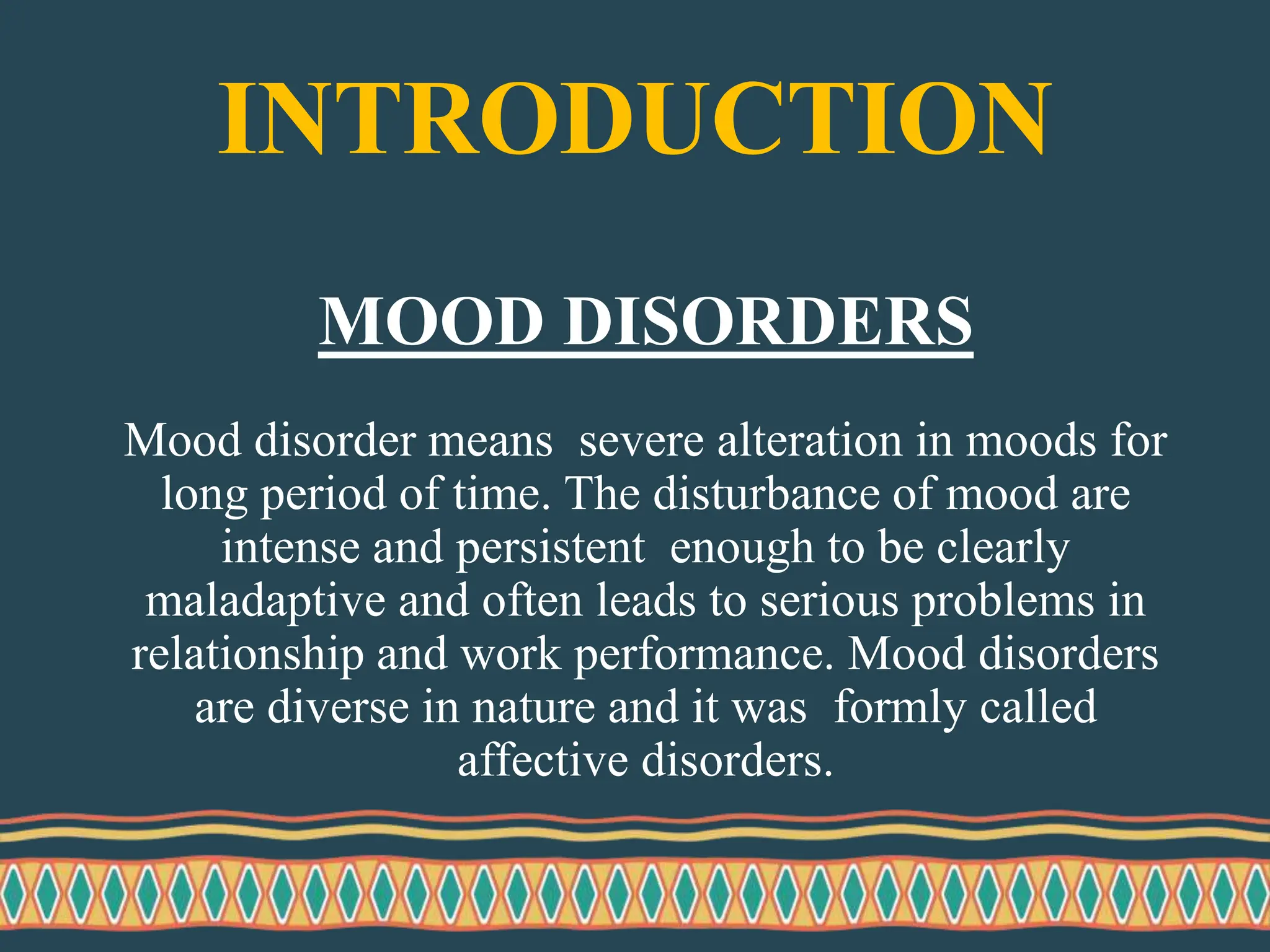 INTRODUCTION

MOOD DISORDERS

Mood disorder means severe alteration in moods for long period of time. The disturbance of mood are intense and persistent enough to be clearly maladaptive and often leads to serious problems in relationship and work performance. Mood disorders are diverse in nature and it was formly called affective disorders.